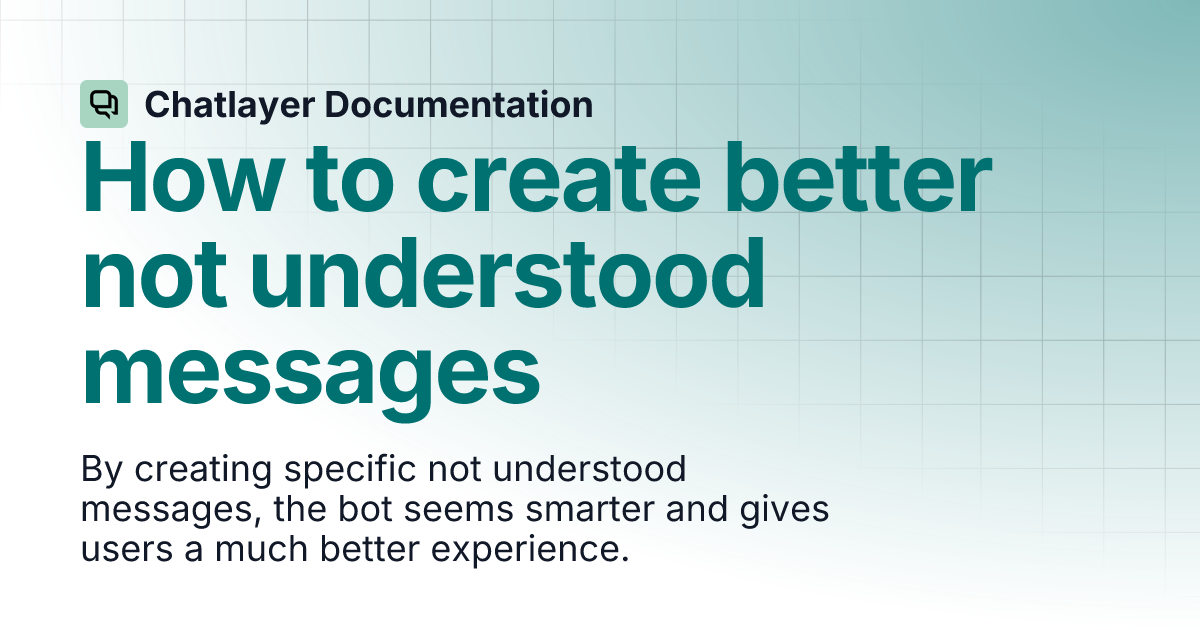 Chatlayer Documentation

How to create better not understood messages

By creating specific not understood messages, the bot seems smarter and gives users a much better experience.